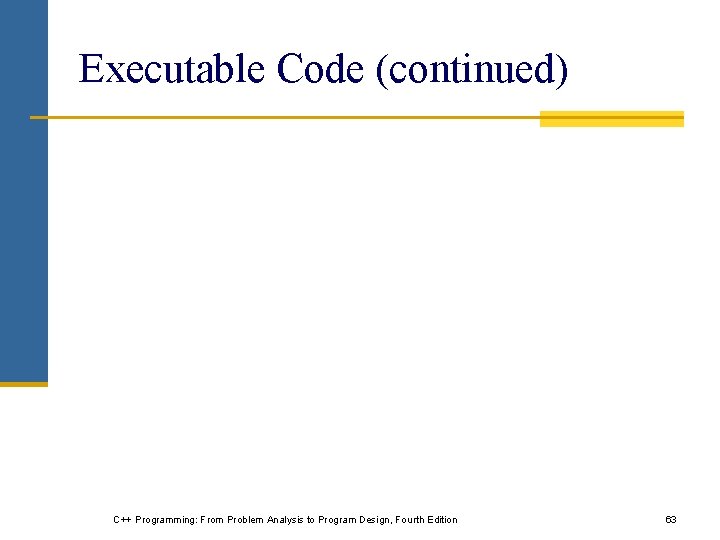 Executable Code (continued)

C++ Programming: From Problem Analysis to Program Design, Fourth Edition

63